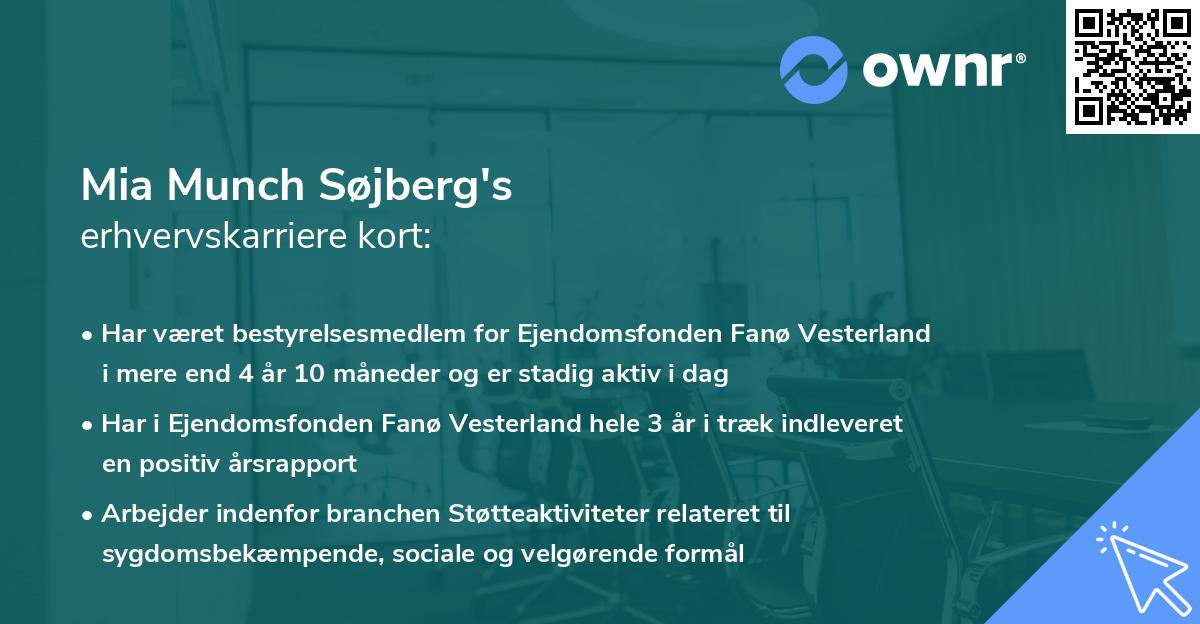 ownr®

Mia Munch Søjberg's
erhvervskarriere kort:

• Har været bestyrelsesmedlem for Ejendomsfonden Fanø Vesterland i mere end 4 år 10 måneder og er stadig aktiv i dag

• Har i Ejendomsfonden Fanø Vesterland hele 3 år i træk indleveret en positiv årsrapport

• Arbejder indenfor branchen Støtteaktiviteter relateret til sygdomsbekæmpende, sociale og velgørende formål